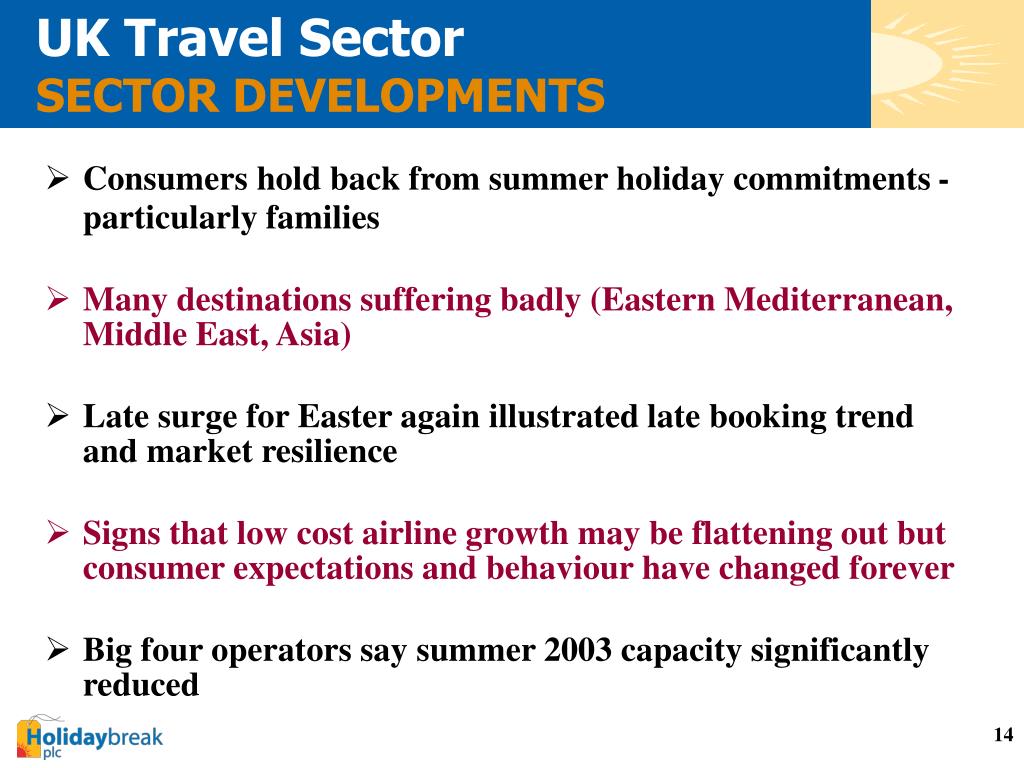 UK Travel Sector
SECTOR DEVELOPMENTS

➢ Consumers hold back from summer holiday commitments - particularly families

➢ Many destinations suffering badly (Eastern Mediterranean, Middle East, Asia)

➢ Late surge for Easter again illustrated late booking trend and market resilience

➢ Signs that low cost airline growth may be flattening out but consumer expectations and behaviour have changed forever

➢ Big four operators say summer 2003 capacity significantly reduced

Holidaybreak plc

14